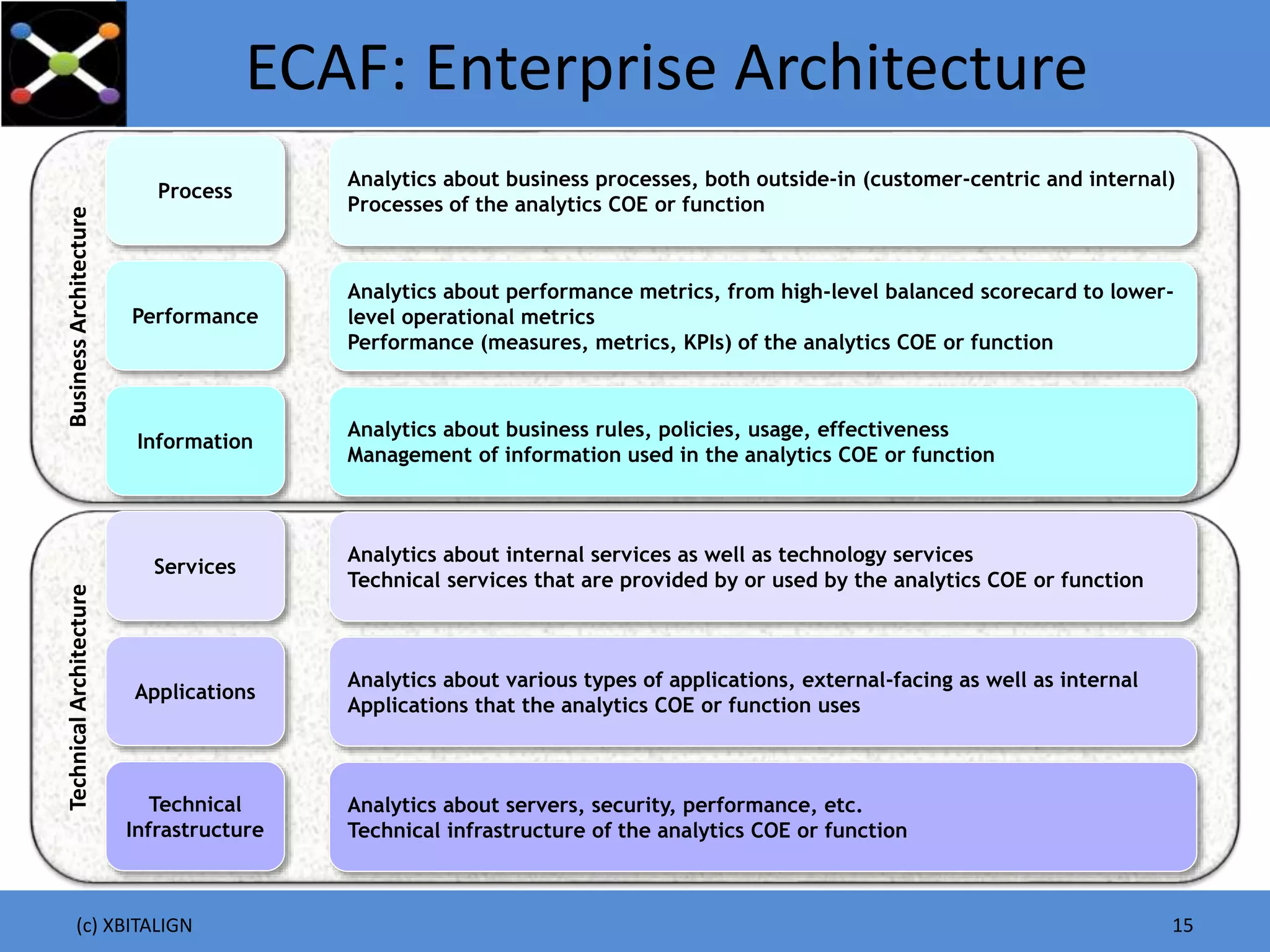 ECAF: Enterprise Architecture

Business Architecture

Process

Analytics about business processes, both outside-in (customer-centric and internal)
Processes of the analytics COE or function

Performance

Analytics about performance metrics, from high-level balanced scorecard to lower-level operational metrics
Performance (measures, metrics, KPIs) of the analytics COE or function

Information

Analytics about business rules, policies, usage, effectiveness
Management of information used in the analytics COE or function

Technical Architecture

Services

Analytics about internal services as well as technology services
Technical services that are provided by or used by the analytics COE or function

Applications

Analytics about various types of applications, external-facing as well as internal
Applications that the analytics COE or function uses

Technical Infrastructure

Analytics about servers, security, performance, etc.
Technical infrastructure of the analytics COE or function

(c) XBITALIGN

15